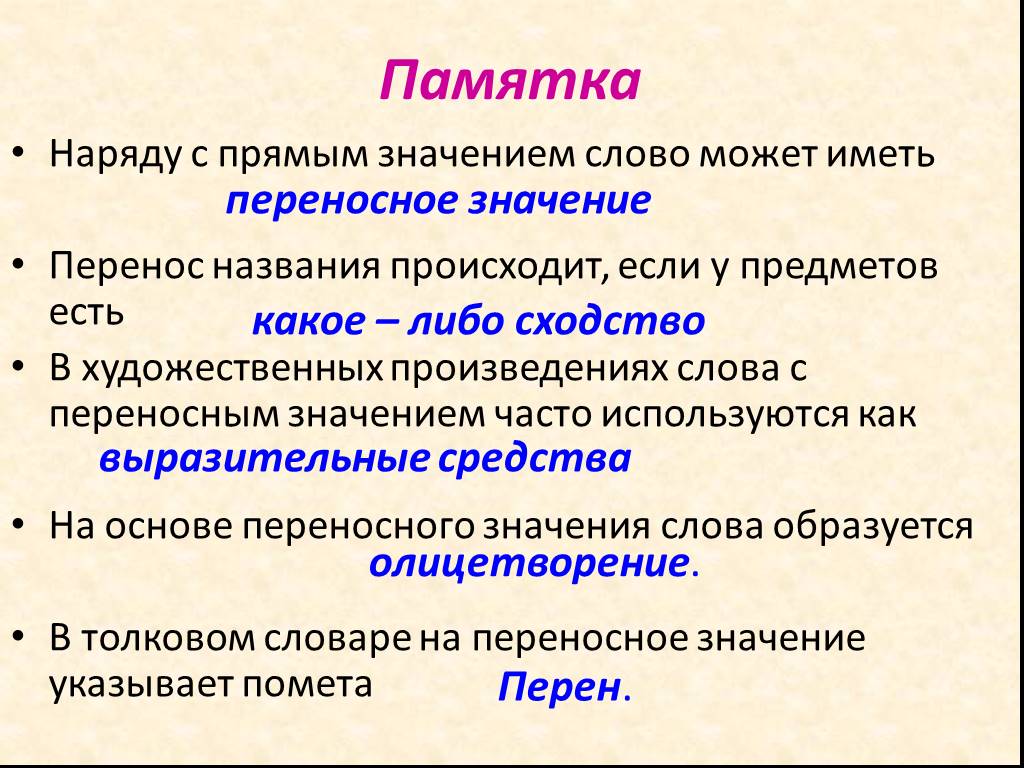 Памятка

• Наряду с прямым значением слово может иметь переносное значение

• Перенос названия происходит, если у предметов есть какое – либо сходство

• В художественных произведениях слова с переносным значением часто используются как выразительные средства

• На основе переносного значения слова образуется олицетворение.

• В толковом словаре на переносное значение указывает помета Перен.